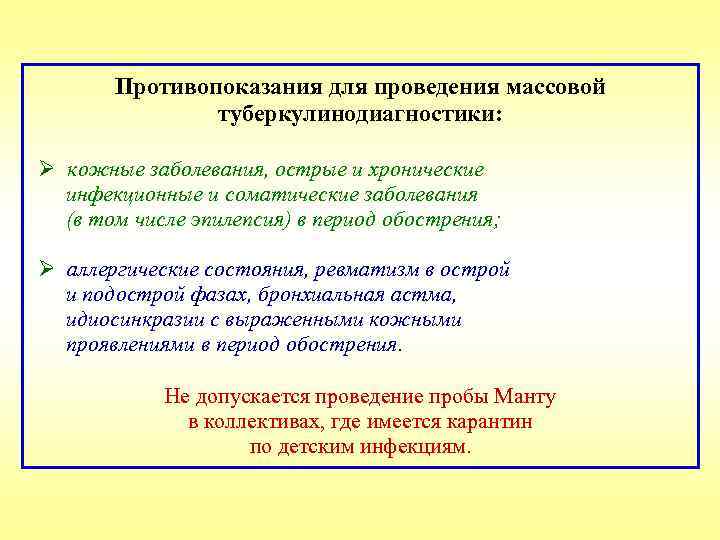 Противопоказания для проведения массовой туберкулинодиагностики:

➢ кожные заболевания, острые и хронические инфекционные и соматические заболевания (в том числе эпилепсия) в период обострения;

➢ аллергические состояния, ревматизм в острой и подострой фазах, бронхиальная астма, идиосинкразии с выраженными кожными проявлениями в период обострения.

Не допускается проведение пробы Манту в коллективах, где имеется карантин по детским инфекциям.